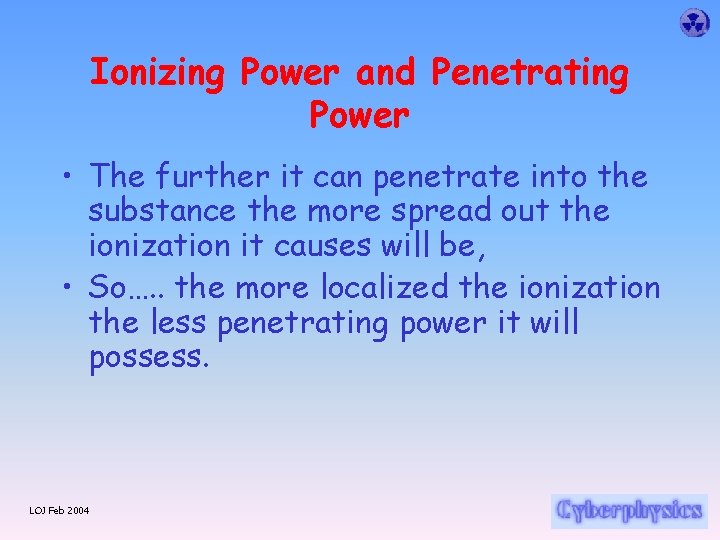 Ionizing Power and Penetrating Power

• The further it can penetrate into the substance the more spread out the ionization it causes will be,

• So….. the more localized the ionization the less penetrating power it will possess.

LOJ Feb 2004

Cyberphysics